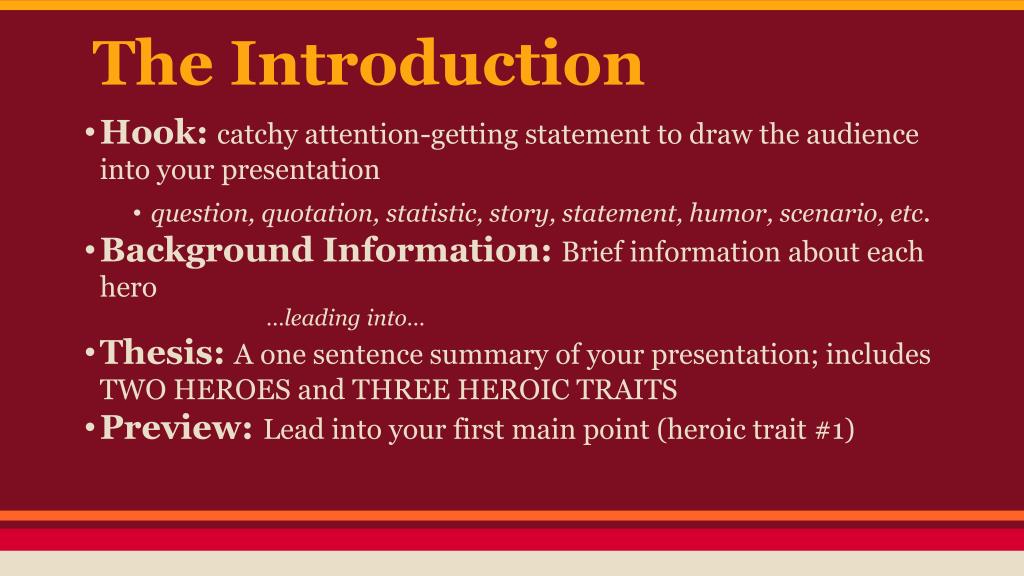 The Introduction

• Hook: catchy attention-getting statement to draw the audience into your presentation

• question, quotation, statistic, story, statement, humor, scenario, etc.

• Background Information: Brief information about each hero

…leading into…

• Thesis: A one sentence summary of your presentation; includes TWO HEROES and THREE HEROIC TRAITS

• Preview: Lead into your first main point (heroic trait #1)